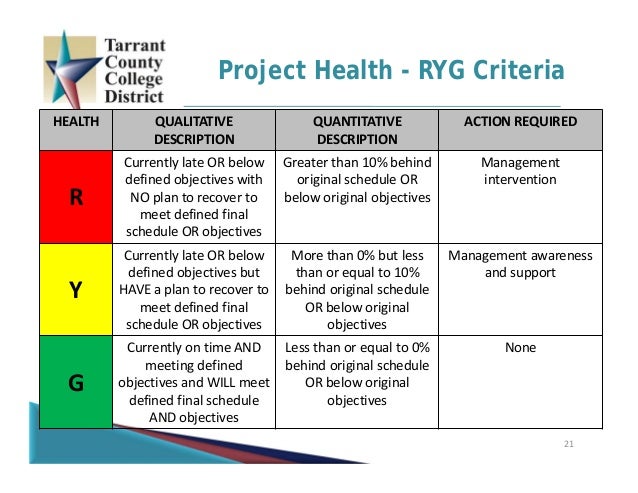 Tarrant County College District

Project Health - RYG Criteria

| HEALTH | QUALITATIVE DESCRIPTION | QUANTITATIVE DESCRIPTION | ACTION REQUIRED |
|---|---|---|---|
| R | Currently late OR below defined objectives with NO plan to recover to meet defined final schedule OR objectives | Greater than 10% behind original schedule OR below original objectives | Management intervention |
| Y | Currently late OR below defined objectives but HAVE a plan to recover to meet defined final schedule OR objectives | More than 0% but less than or equal to 10% behind original schedule OR below original objectives | Management awareness and support |
| G | Currently on time AND meeting defined objectives and WILL meet defined final schedule AND objectives | Less than or equal to 0% behind original schedule OR below original objectives | None |

21